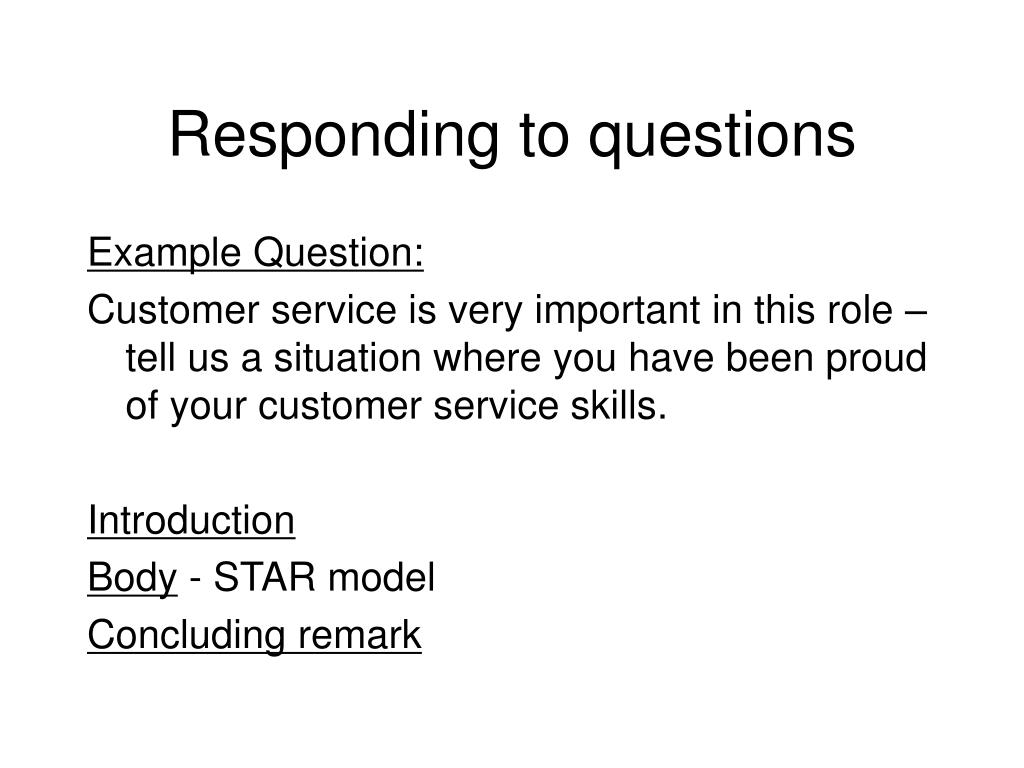 Responding to questions

Example Question:

Customer service is very important in this role – tell us a situation where you have been proud of your customer service skills.

Introduction

Body - STAR model

Concluding remark